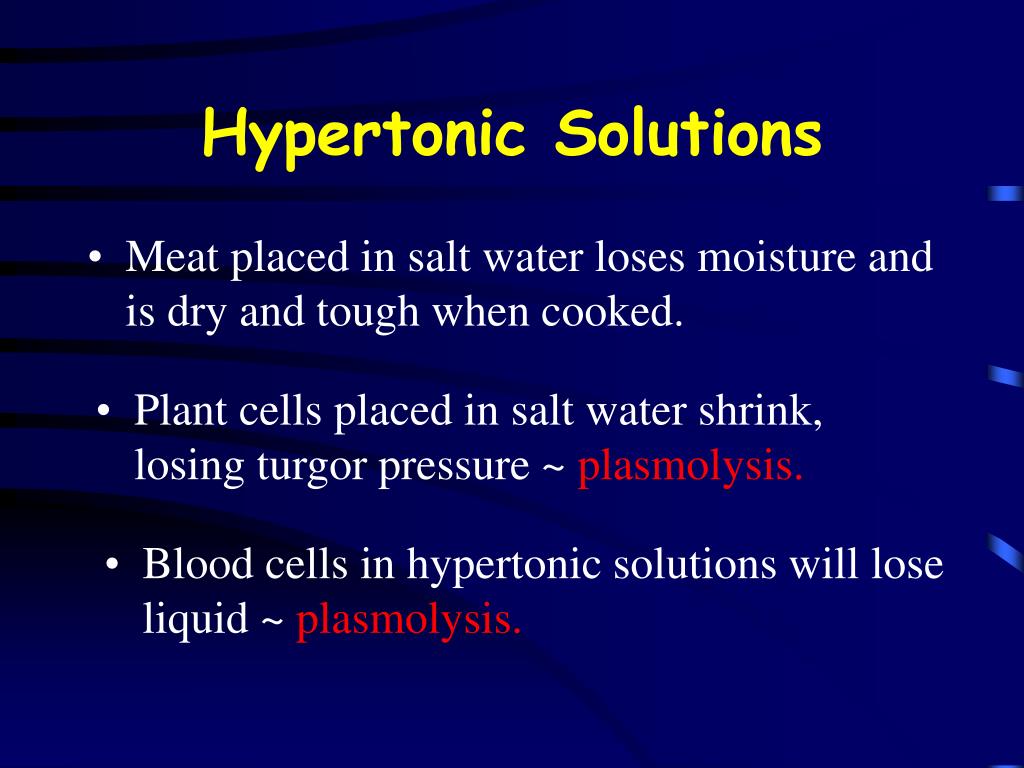 Hypertonic Solutions

• Meat placed in salt water loses moisture and is dry and tough when cooked.

• Plant cells placed in salt water shrink, losing turgor pressure ~ plasmolysis.

• Blood cells in hypertonic solutions will lose liquid ~ plasmolysis.